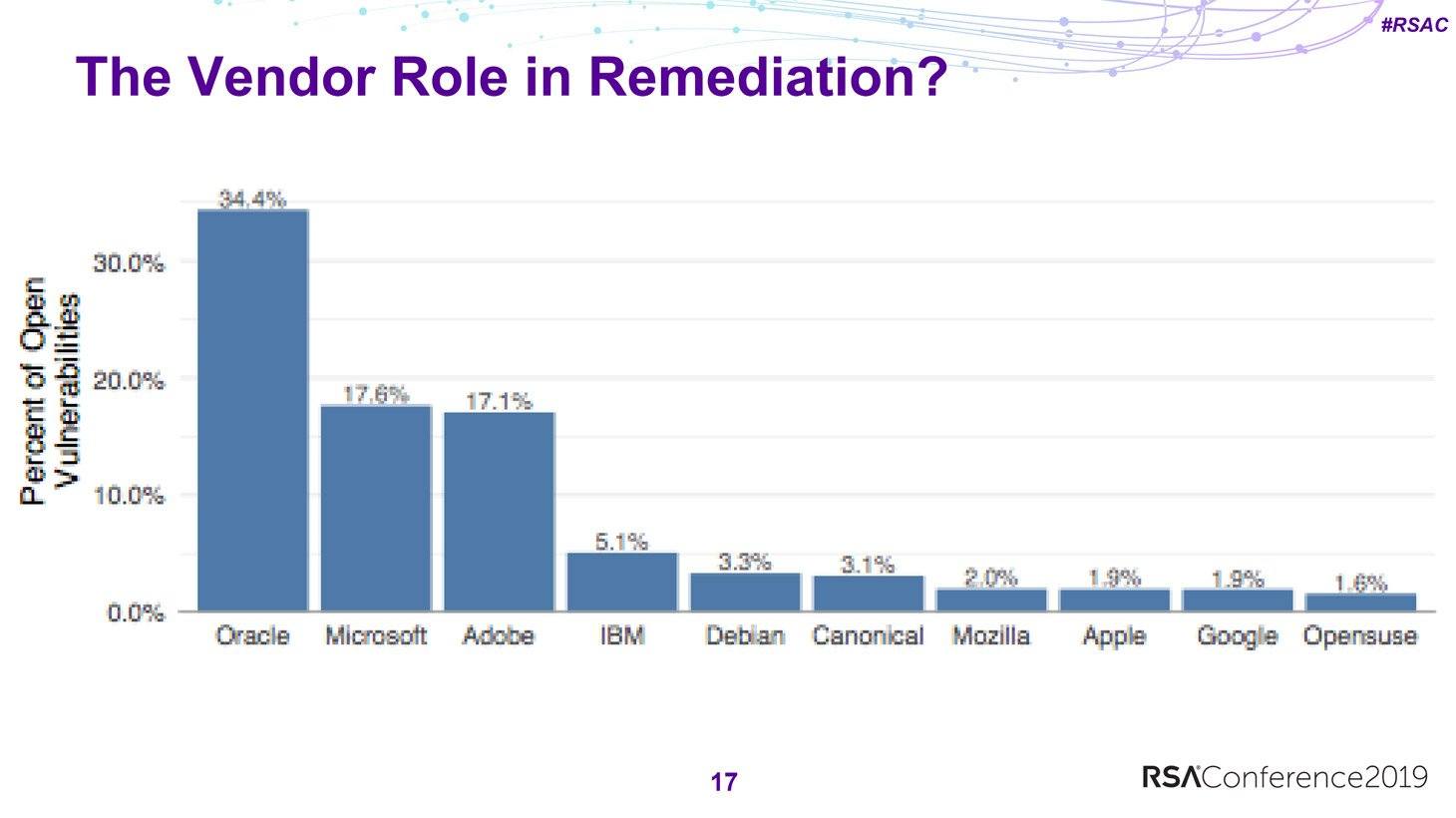 #RSAC

The Vendor Role in Remediation?

Percent of Open Vulnerabilities

30.0%
20.0%
10.0%
0.0%

34.4%
17.6%
17.1%
5.1%
3.3%
3.1%
2.0%
1.9%
1.9%
1.6%

Oracle Microsoft Adobe IBM Debian Canonical Mozilla Apple Google Opensuse

17

RSAConference2019